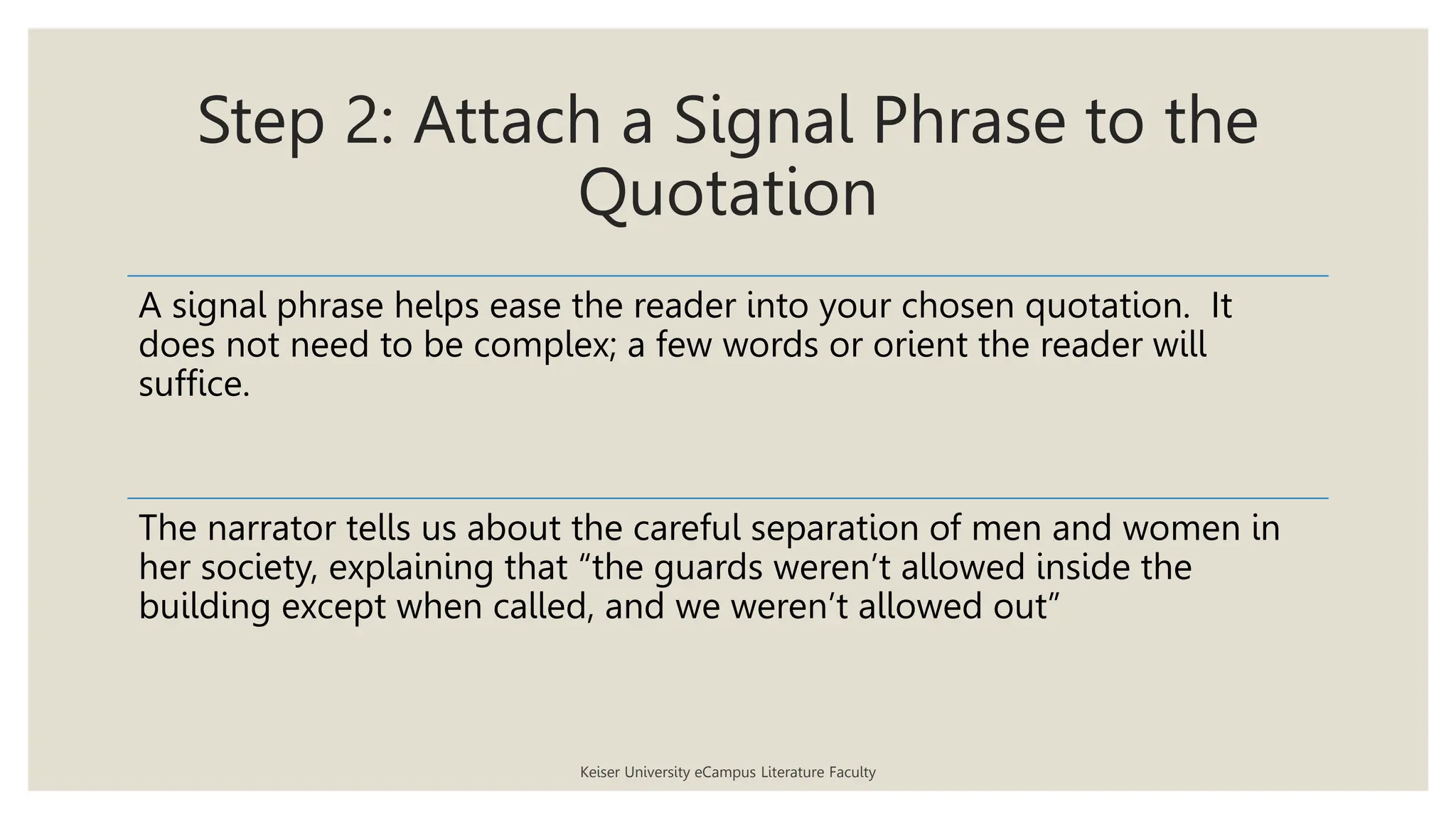 Step 2: Attach a Signal Phrase to the Quotation

A signal phrase helps ease the reader into your chosen quotation.  It does not need to be complex; a few words or orient the reader will suffice.

The narrator tells us about the careful separation of men and women in her society, explaining that “the guards weren’t allowed inside the building except when called, and we weren’t allowed out”

Keiser University eCampus Literature Faculty